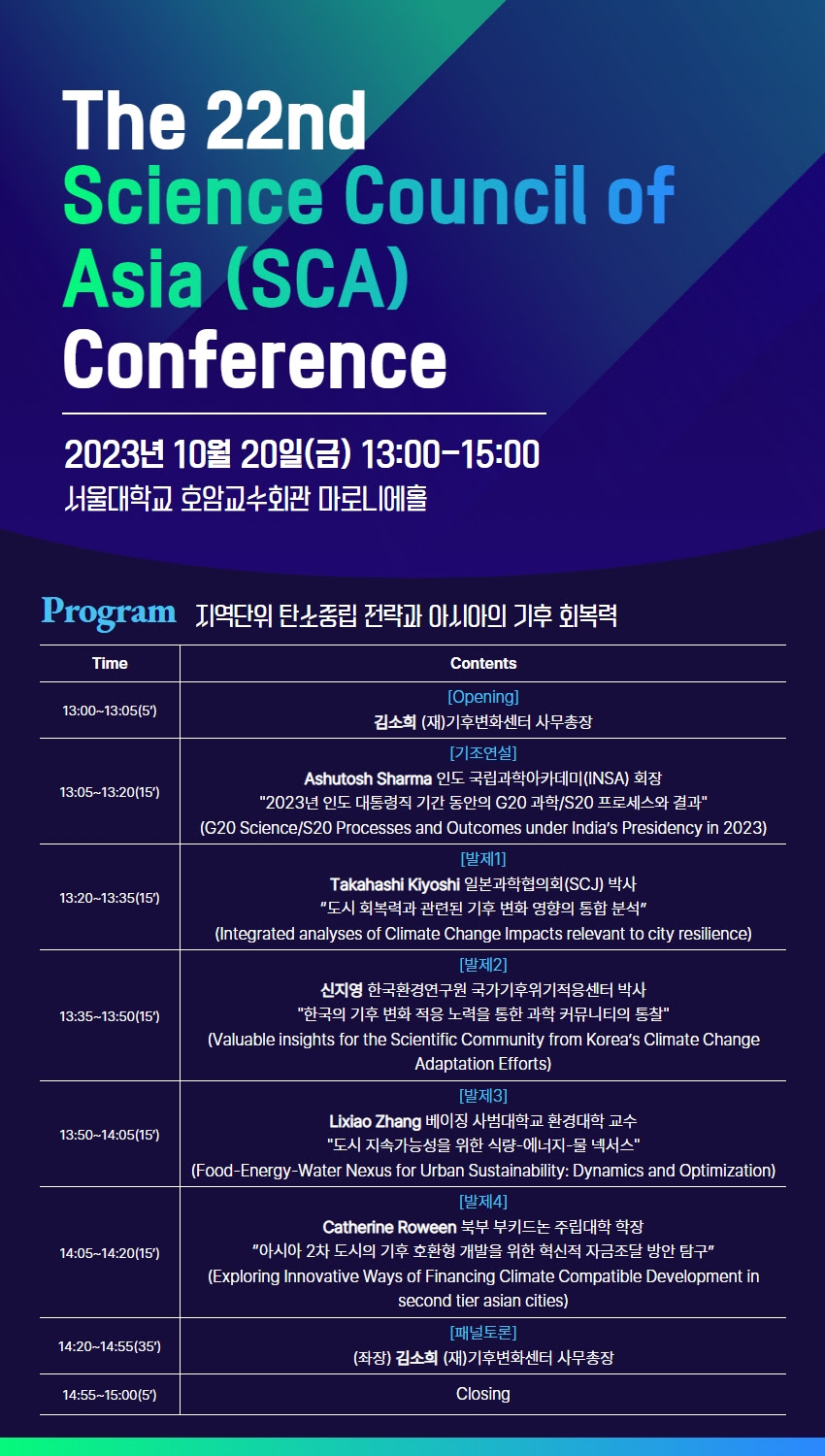 The 22nd
Science Council of Asia (SCA)
Conference

2023년 10월 20일(금) 13:00-15:00
서울대학교 호암교수회관 마로니에홀

Program 지역단위 탄소중립 전략과 아시아의 기후 회복력

| Time | Contents |
|---|---|
| 13:00~13:05(5') | [Opening] 김소희 (재)기후변화센터 사무총장 |
| 13:05~13:20(15') | [기조연설] Ashutosh Sharma 인도 국립과학아카데미(INSA) 회장 "2023년 인도 대통령직 기간 동안의 G20 과학/S20 프로세스와 결과" (G20 Science/S20 Processes and Outcomes under India's Presidency in 2023) |
| 13:20~13:35(15') | [발제1] Takahashi Kiyoshi 일본과학협의회(SCJ) 박사 "도시 회복력과 관련된 기후 변화 영향의 통합 분석" (Integrated analyses of Climate Change Impacts relevant to city resilience) |
| 13:35~13:50(15') | [발제2] 신지영 한국환경연구원 국가기후위기적응센터 박사 "한국의 기후 변화 적응 노력을 통한 과학 커뮤니티의 통찰" (Valuable insights for the Scientific Community from Korea's Climate Change Adaptation Efforts) |
| 13:50~14:05(15') | [발제3] Lixiao Zhang 베이징 사범대학교 환경대학 교수 "도시 지속가능성을 위한 식량-에너지-물 넥서스" (Food-Energy-Water Nexus for Urban Sustainability: Dynamics and Optimization) |
| 14:05~14:20(15') | [발제4] Catherine Roween 북부 부키드논 주립대학 학장 "아시아 2차 도시의 기후 호환형 개발을 위한 혁신적 자금조달 방안 탐구" (Exploring Innovative Ways of Financing Climate Compatible Development in second tier asian cities) |
| 14:20~14:55(35') | [패널토론] (좌장) 김소희 (재)기후변화센터 사무총장 |
| 14:55~15:00(5') | Closing |